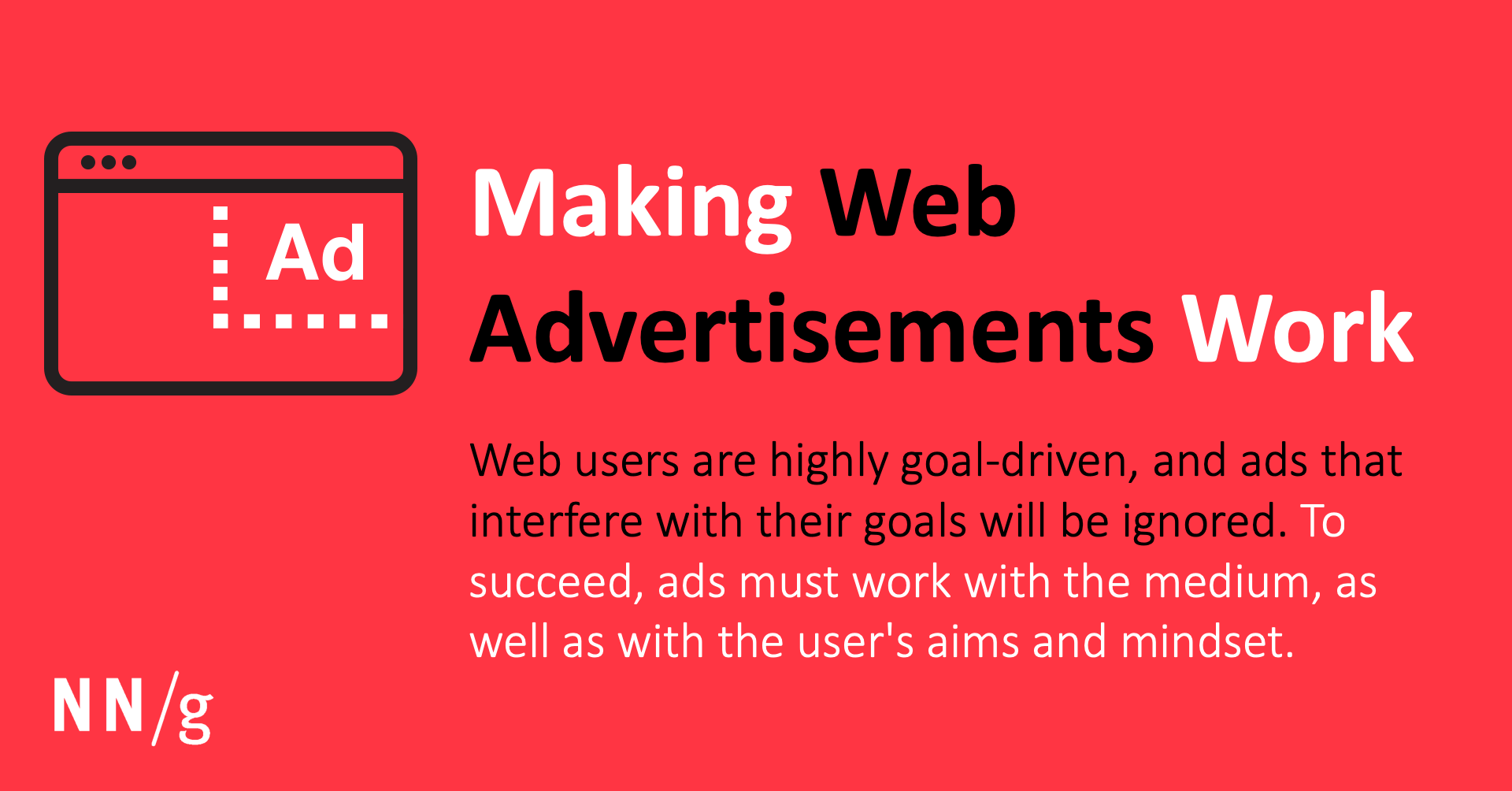 Ad

Making Web Advertisements Work

Web users are highly goal-driven, and ads that interfere with their goals will be ignored. To succeed, ads must work with the medium, as well as with the user's aims and mindset.

NN/g